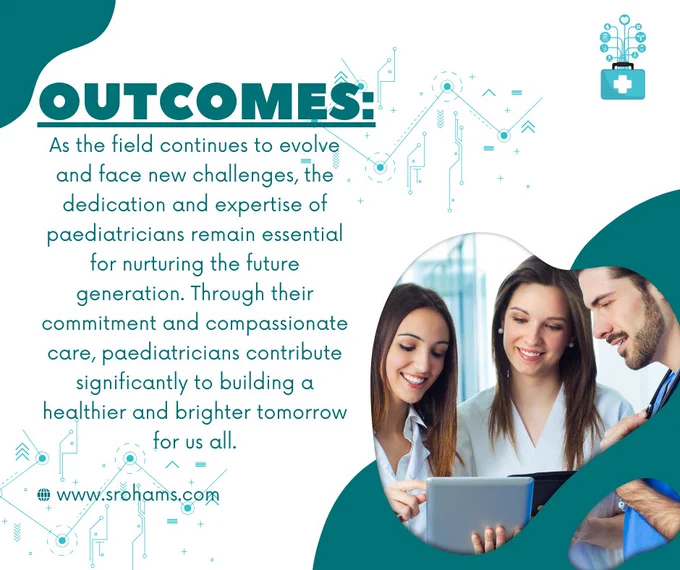 OUTCOMES:

As the field continues to evolve and face new challenges, the dedication and expertise of paediatricians remain essential for nurturing the future generation. Through their commitment and compassionate care, paediatricians contribute significantly to building a healthier and brighter tomorrow for us all.

www.srohams.com